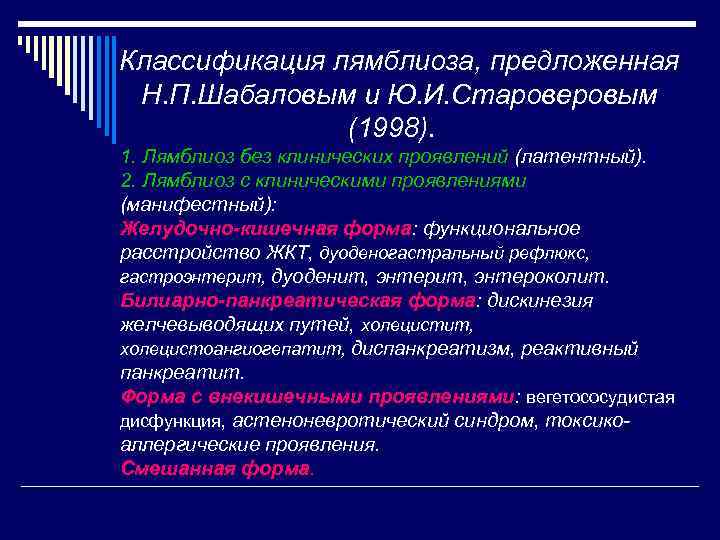 Классификация лямблиоза, предложенная Н.П.Шабаловым и Ю.И.Староверовым (1998).

1. Лямблиоз без клинических проявлений (латентный).
2. Лямблиоз с клиническими проявлениями (манифестный):
Желудочно-кишечная форма: функциональное расстройство ЖКТ, дуоденогастральный рефлюкс, гастроэнтерит, дуоденит, энтерит, энтероколит.
Билиарно-панкреатическая форма: дискинезия желчевыводящих путей, холецистит, холецистоангиогепатит, диспанкреатизм, реактивный панкреатит.
Форма с внекишечными проявлениями: вегетососудистая дисфункция, астеноневротический синдром, токсико-аллергические проявления.
Смешанная форма.